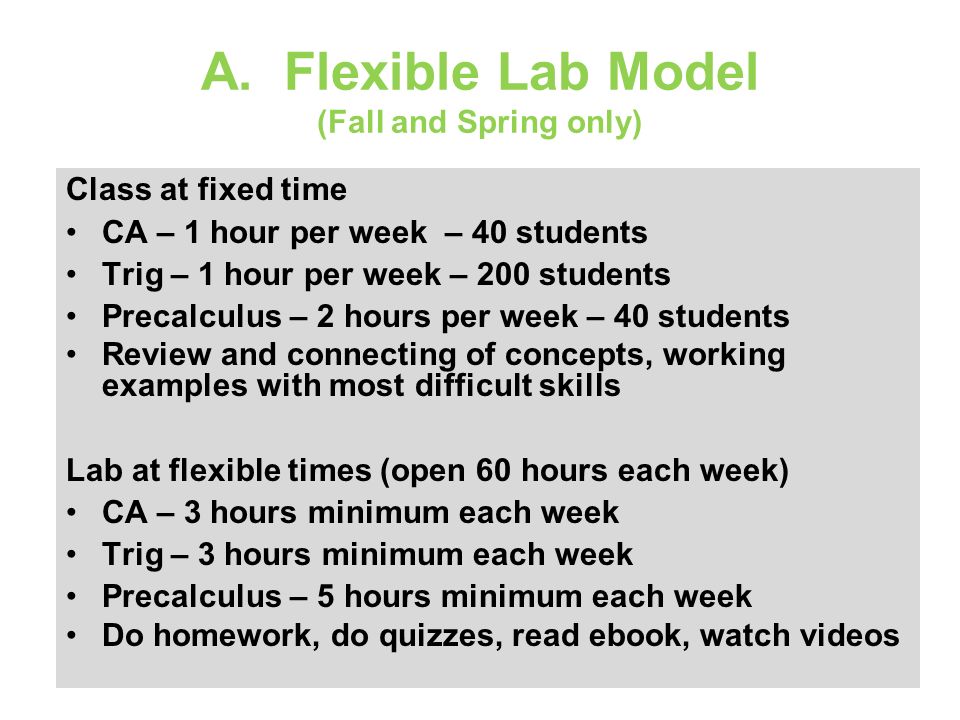 A. Flexible Lab Model
(Fall and Spring only)

Class at fixed time
• CA – 1 hour per week – 40 students
• Trig – 1 hour per week – 200 students
• Precalculus – 2 hours per week – 40 students
• Review and connecting of concepts, working examples with most difficult skills

Lab at flexible times (open 60 hours each week)
• CA – 3 hours minimum each week
• Trig – 3 hours minimum each week
• Precalculus – 5 hours minimum each week
• Do homework, do quizzes, read ebook, watch videos